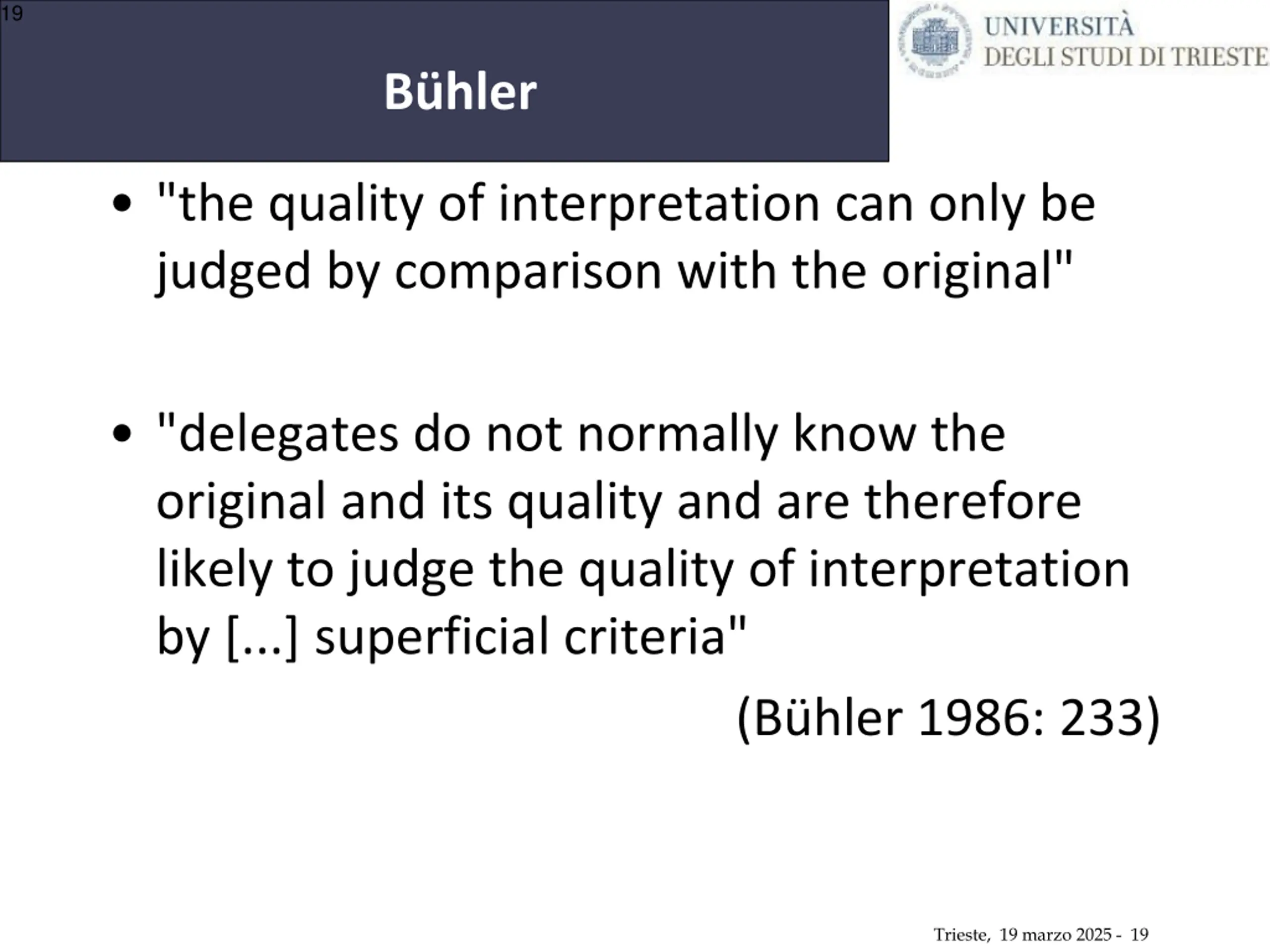 19

Bühler

UNIVERSITÀ
DEGLI STUDI DI TRIESTE

• "the quality of interpretation can only be judged by comparison with the original"

• "delegates do not normally know the original and its quality and are therefore likely to judge the quality of interpretation by [...] superficial criteria"

(Bühler 1986: 233)

Trieste, 19 marzo 2025 - 19